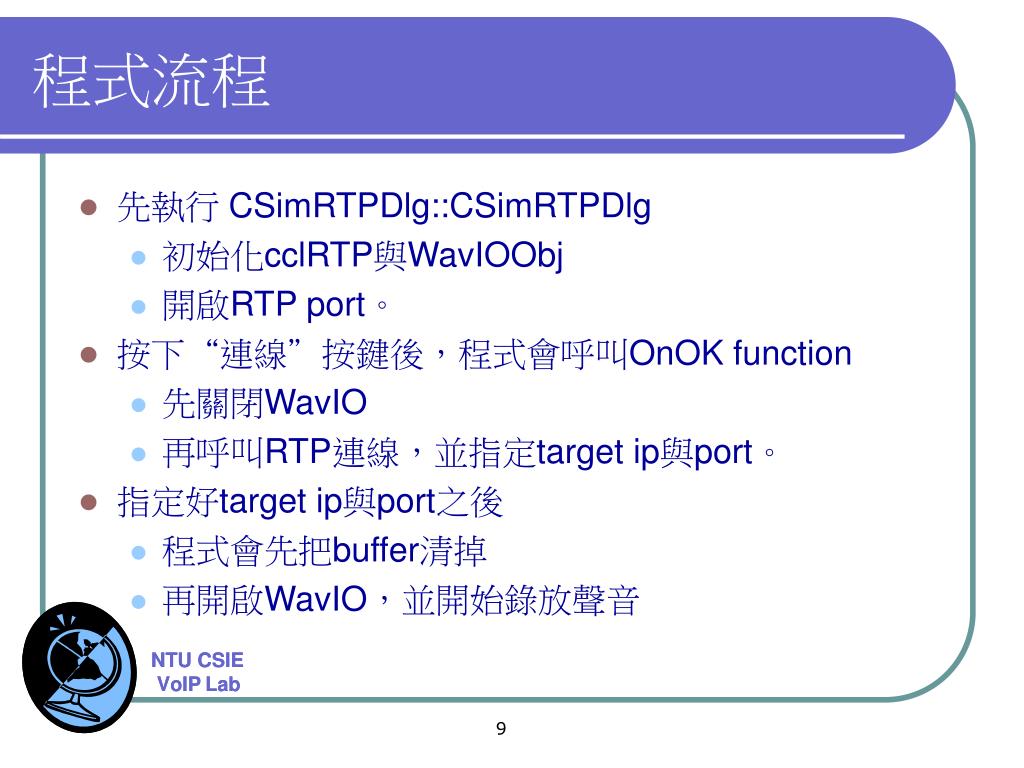 程式流程

- 先執行 CSimRTPDlg::CSimRTPDlg
  - 初始化cclRTP與WavIOObj
  - 開啟RTP port。
- 按下“連線”按鍵後，程式會呼叫OnOK function
  - 先關閉WavIO
  - 再呼叫RTP連線，並指定target ip與port。
- 指定好target ip與port之後
  - 程式會先把buffer清掉
  - 再開啟WavIO，並開始錄放聲音

NTU CSIE
VoIP Lab

9